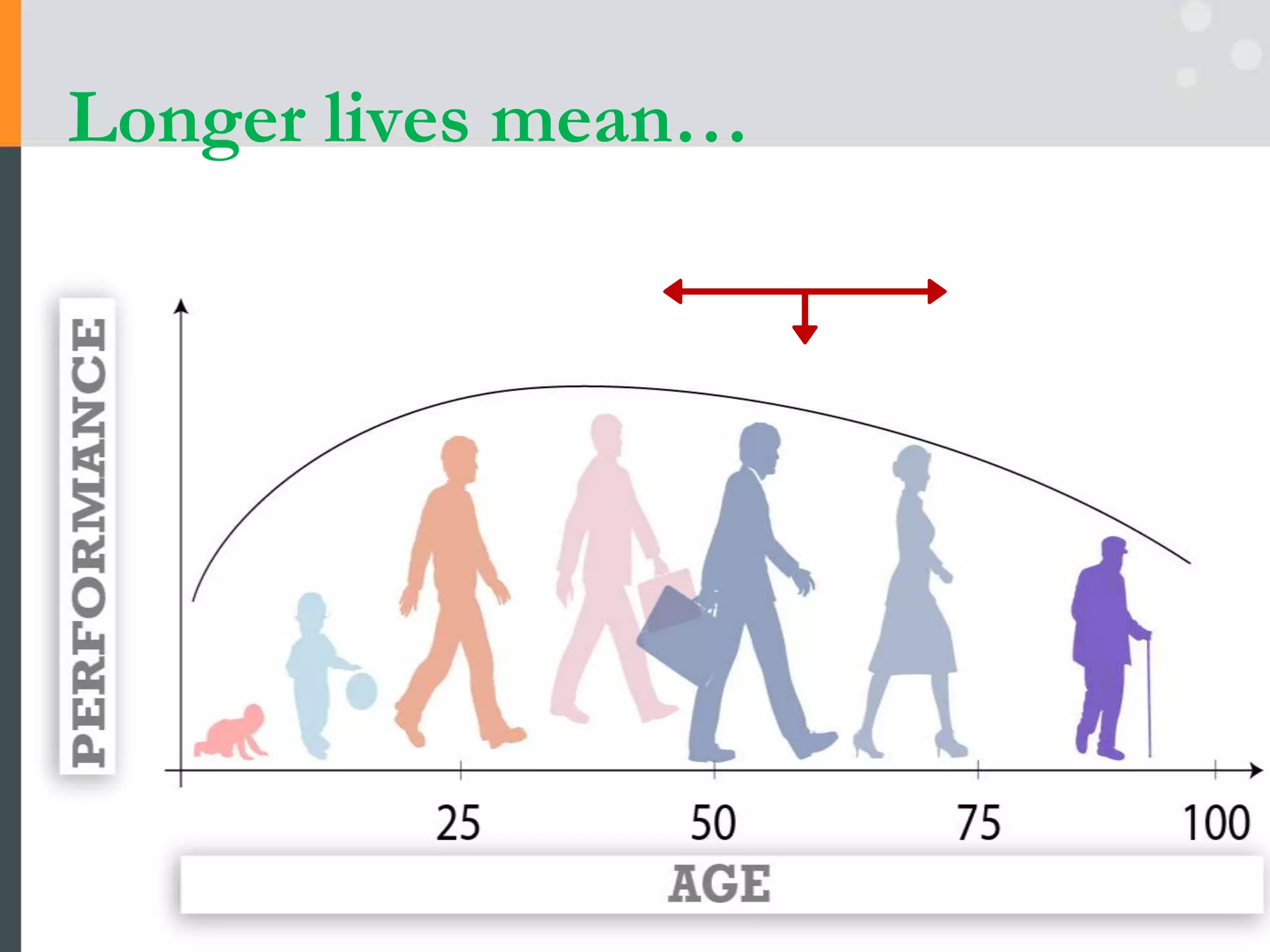 Longer lives mean…

PERFORMANCE

25
50
75
100

AGE